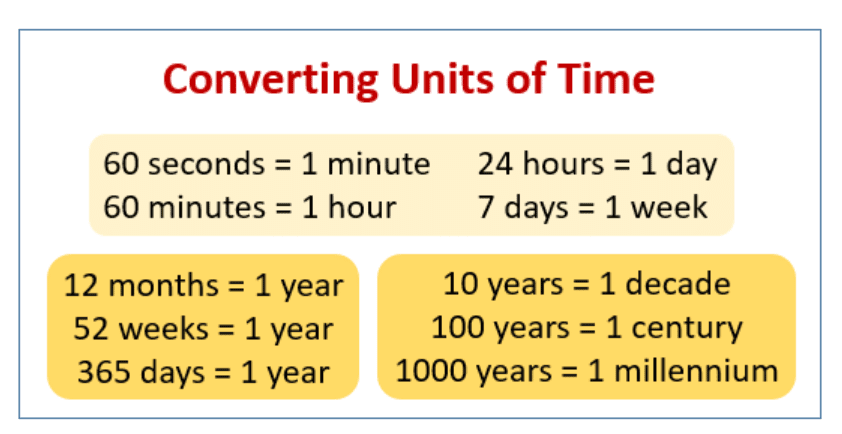 Converting Units of Time

60 seconds = 1 minute
60 minutes = 1 hour

24 hours = 1 day
7 days = 1 week

12 months = 1 year
52 weeks = 1 year
365 days = 1 year

10 years = 1 decade
100 years = 1 century
1000 years = 1 millennium